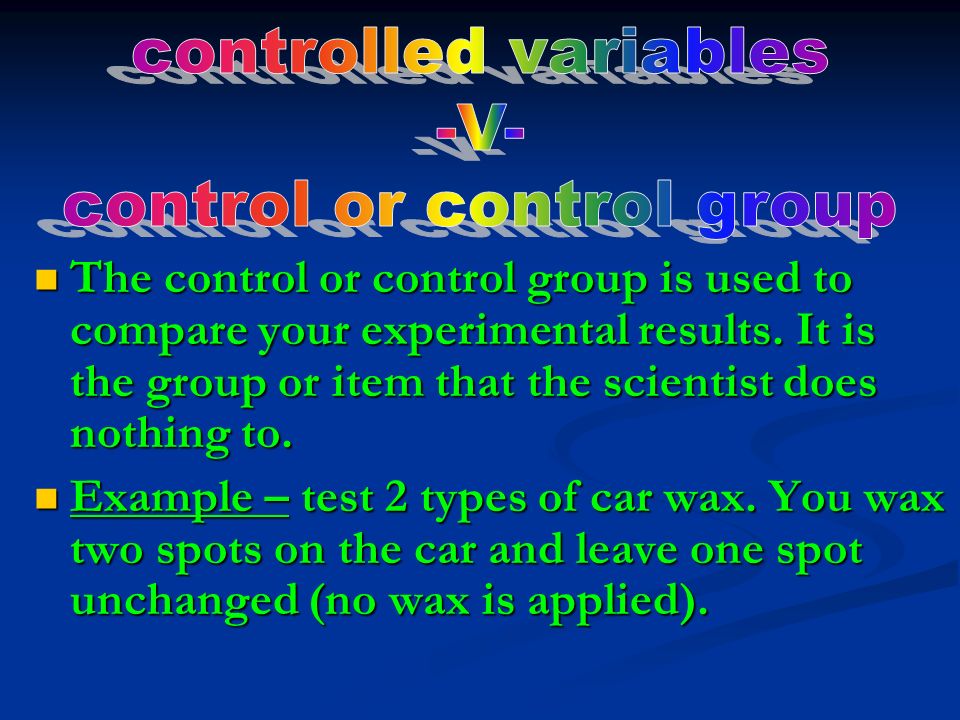 controlled variables
-V-
control or control group

The control or control group is used to compare your experimental results. It is the group or item that the scientist does nothing to.

Example – test 2 types of car wax. You wax two spots on the car and leave one spot unchanged (no wax is applied).